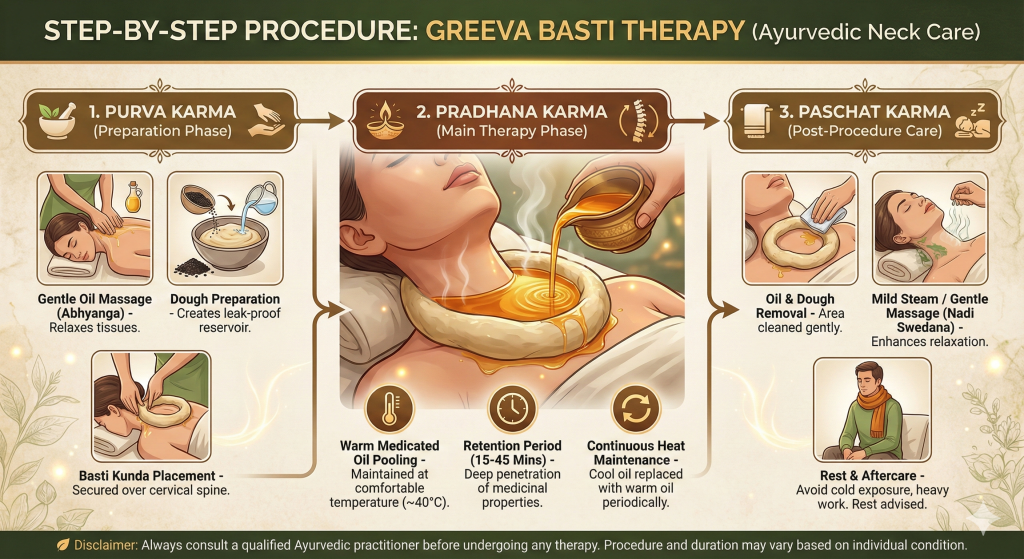 STEP-BY-STEP PROCEDURE: GREEVA BASTI THERAPY (Ayurvedic Neck Care)

1. PURVA KARMA
(Preparation Phase)

Gentle Oil Massage (Abhyanga) - Relaxes tissues.

Dough Preparation - Creates leak-proof reservoir.

Basti Kunda Placement - Secured over cervical spine.

2. PRADHANA KARMA
(Main Therapy Phase)

Warm Medicated Oil Pooling - Maintained at comfortable temperature (~40°C).

Retention Period (15-45 Mins) - Deep penetration of medicinal properties.

Continuous Heat Maintenance - Cool oil replaced with warm oil periodically.

3. PASCHAT KARMA
(Post-Procedure Care)

Oil & Dough Removal - Area cleaned gently.

Mild Steam / Gentle Massage (Nadi Swedana) - Enhances relaxation.

Rest & Aftercare - Avoid cold exposure, heavy work. Rest advised.

Disclaimer: Always consult a qualified Ayurvedic practitioner before undergoing any therapy. Procedure and duration may vary based on individual condition.